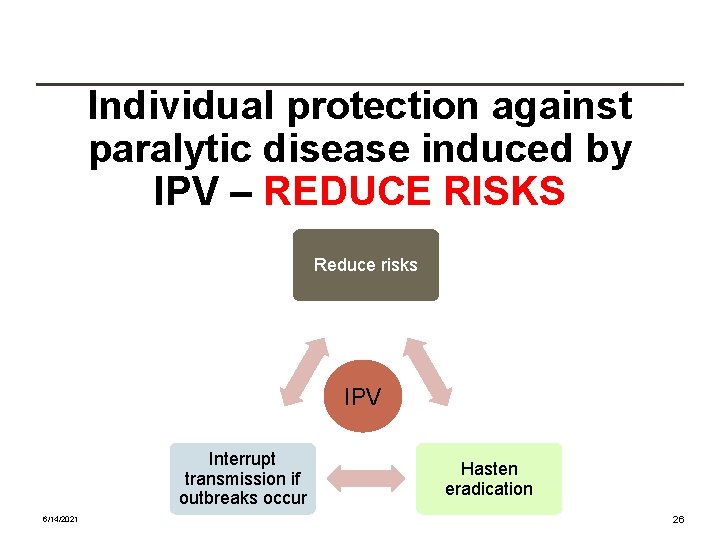 Individual protection against paralytic disease induced by IPV – REDUCE RISKS

Reduce risks

IPV

Interrupt transmission if outbreaks occur

Hasten eradication

6/14/2021

26